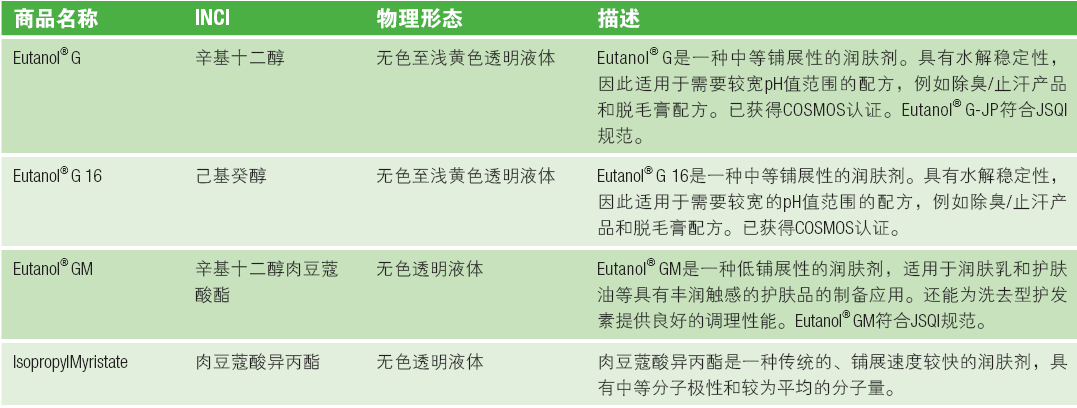 | 商品名称 | INCI | 物理形态 | 描述 |
|---|---|---|---|
| Eutanol® G | 辛基十二醇 | 无色至浅黄色透明液体 | Eutanol® G是一种中等铺展性的润肤剂。具有水解稳定性，因此适用于需要较宽pH值范围的配方，例如除臭/止汗产品和脱毛膏配方。已获得COSMOS认证。Eutanol® G-JP符合JSQI规范。 |
| Eutanol® G 16 | 己基癸醇 | 无色至浅黄色透明液体 | Eutanol® G 16是一种中等铺展性的润肤剂。具有水解稳定性，因此适用于需要较宽的pH值范围的配方，例如除臭/止汗产品和脱毛膏配方。已获得COSMOS认证。 |
| Eutanol® GM | 辛基十二醇肉豆蔻酸酯 | 无色透明液体 | Eutanol® GM是一种低铺展性的润肤剂，适用于润肤乳和护肤油等具有丰润触感的护肤品的制备应用。还能为洗去型护发素提供良好的调理性能。Eutanol® GM符合JSQI规范。 |
| IsopropylMyristate | 肉豆蔻酸异丙酯 | 无色透明液体 | 肉豆蔻酸异丙酯是一种传统的、铺展速度较快的润肤剂，具有中等分子极性和较为平均的分子量。 |